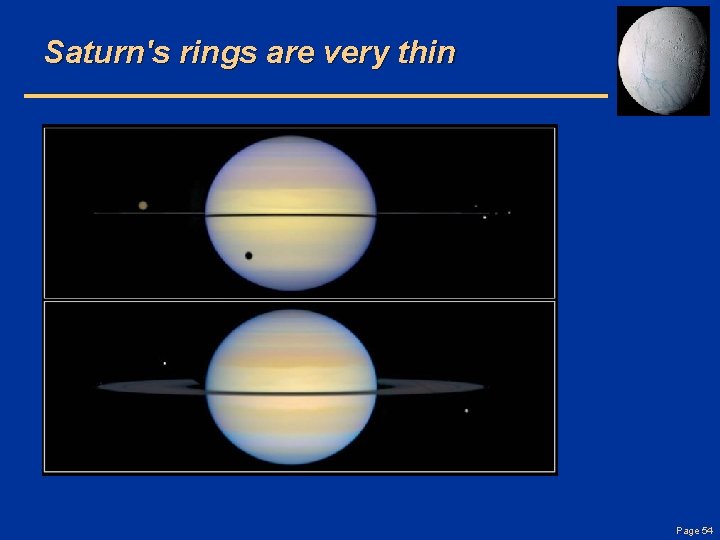 Saturn's rings are very thin

Page 54